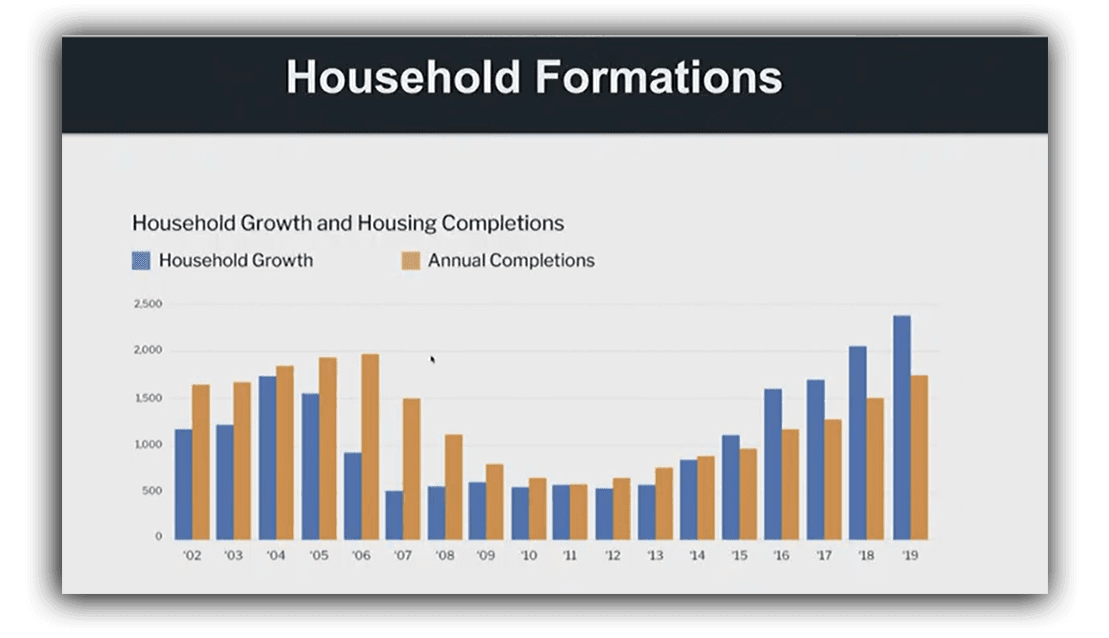 Household Formations

Household Growth and Housing Completions

Household Growth Annual Completions

2,500
2,000
1,500
1,000
500
0

'02 '03 '04 '05 '06 '07 '08 '09 '10 '11 '12 '13 '14 '15 '16 '17 '18 '19